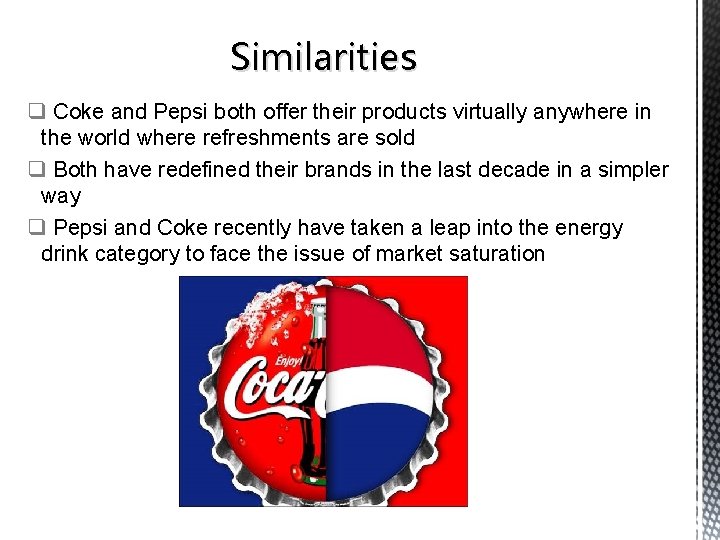 Similarities

❑ Coke and Pepsi both offer their products virtually anywhere in the world where refreshments are sold

❑ Both have redefined their brands in the last decade in a simpler way

❑ Pepsi and Coke recently have taken a leap into the energy drink category to face the issue of market saturation

Enjoy

Coca